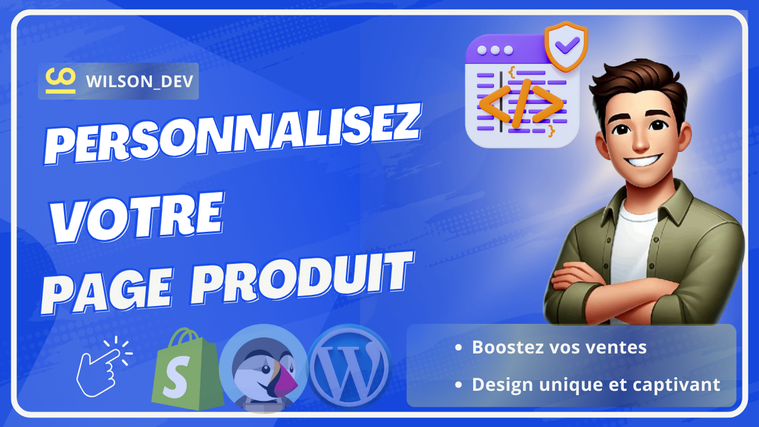 WILSON_DEV

PERSONNALISEZ VOTRE PAGE PRODUIT

</>

S

W

• Boostez vos ventes
• Design unique et captivant